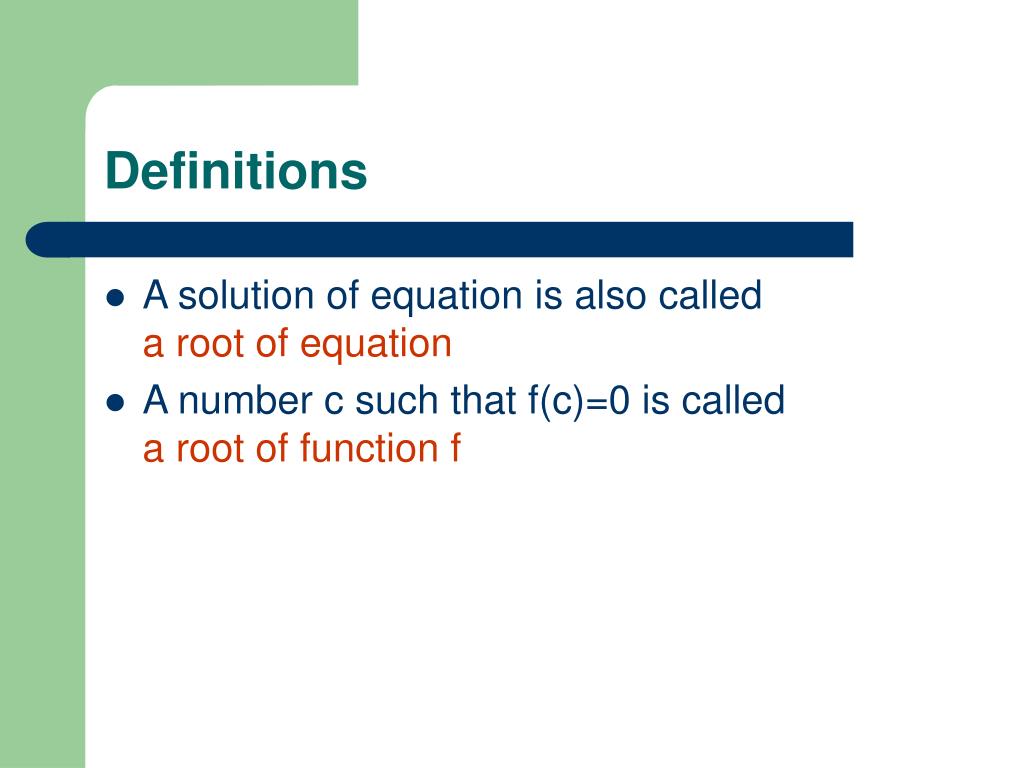 Definitions

- A solution of equation is also called a root of equation
- A number c such that $f(c)=0$ is called a root of function f